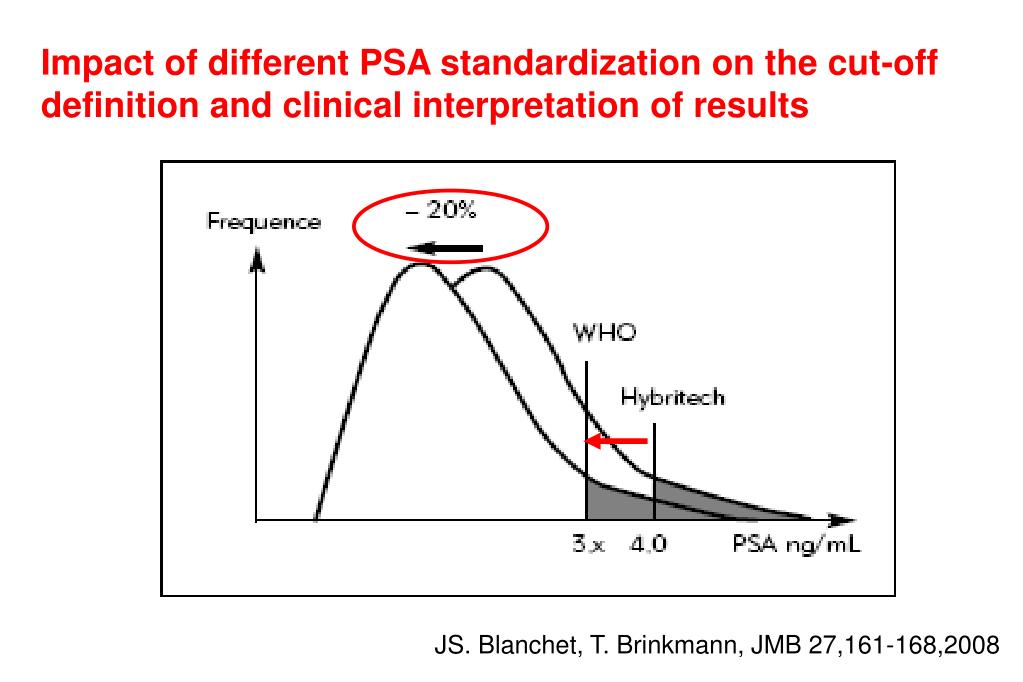 Impact of different PSA standardization on the cut-off definition and clinical interpretation of results

Frequence

– 20%

WHO

Hybritech

3.x 4.0 PSA ng/mL

JS. Blanchet, T. Brinkmann, JMB 27,161-168,2008